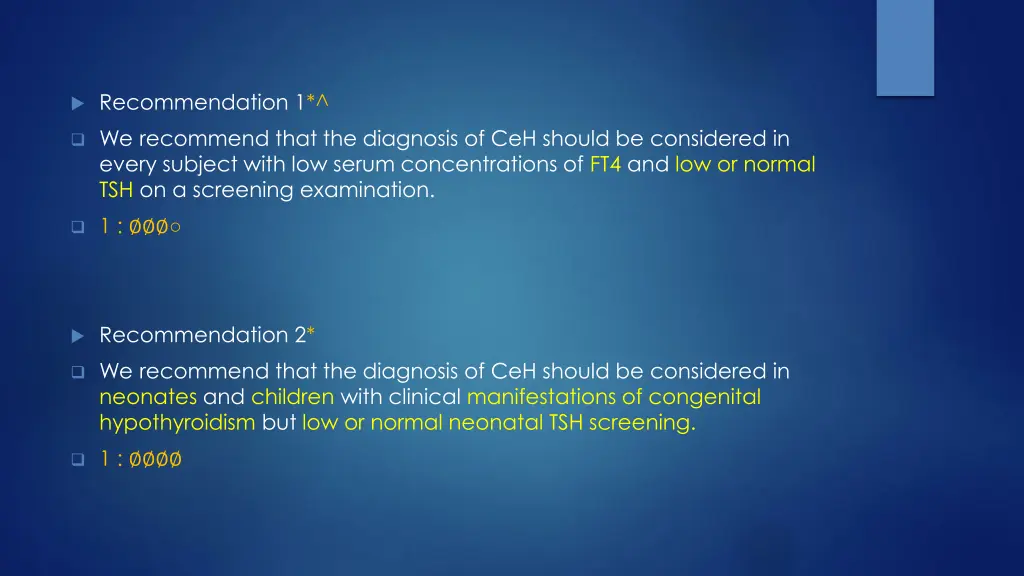 Recommendation 1*^

We recommend that the diagnosis of CeH should be considered in every subject with low serum concentrations of FT4 and low or normal TSH on a screening examination.

1 : ØØØ○

Recommendation 2*

We recommend that the diagnosis of CeH should be considered in neonates and children with clinical manifestations of congenital hypothyroidism but low or normal neonatal TSH screening.

1 : ØØØØ